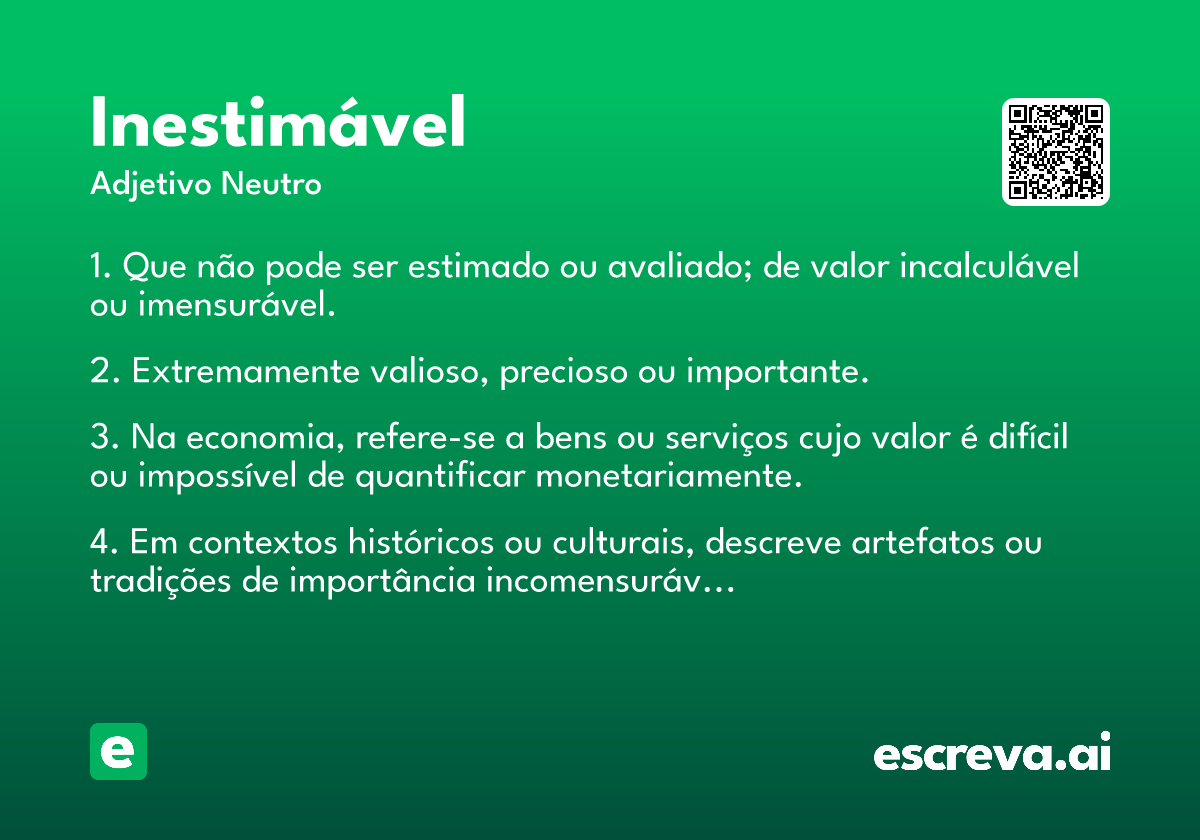 Inestimável

Adjetivo Neutro

1. Que não pode ser estimado ou avaliado; de valor incalculável ou imensurável.

2. Extremamente valioso, precioso ou importante.

3. Na economia, refere-se a bens ou serviços cujo valor é difícil ou impossível de quantificar monetariamente.

4. Em contextos históricos ou culturais, descreve artefatos ou tradições de importância incomensuráv…

e

escreva.ai